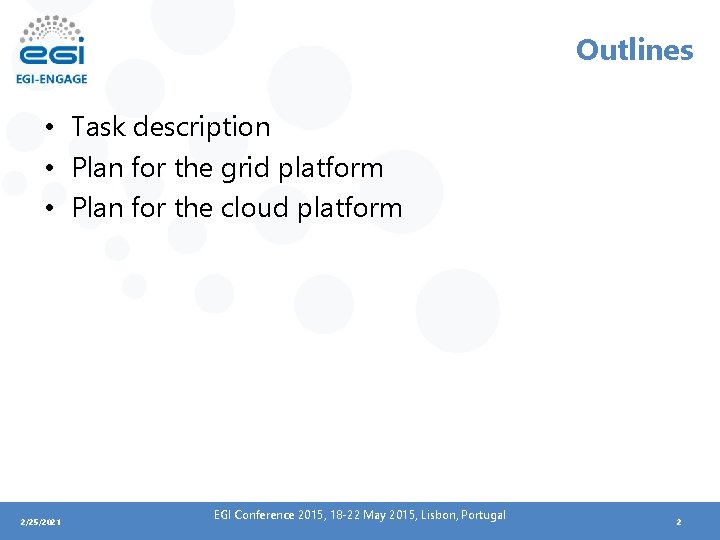 egi
EGI-ENGAGE

Outlines

• Task description
• Plan for the grid platform
• Plan for the cloud platform

2/25/2021
EGI Conference 2015, 18-22 May 2015, Lisbon, Portugal
2